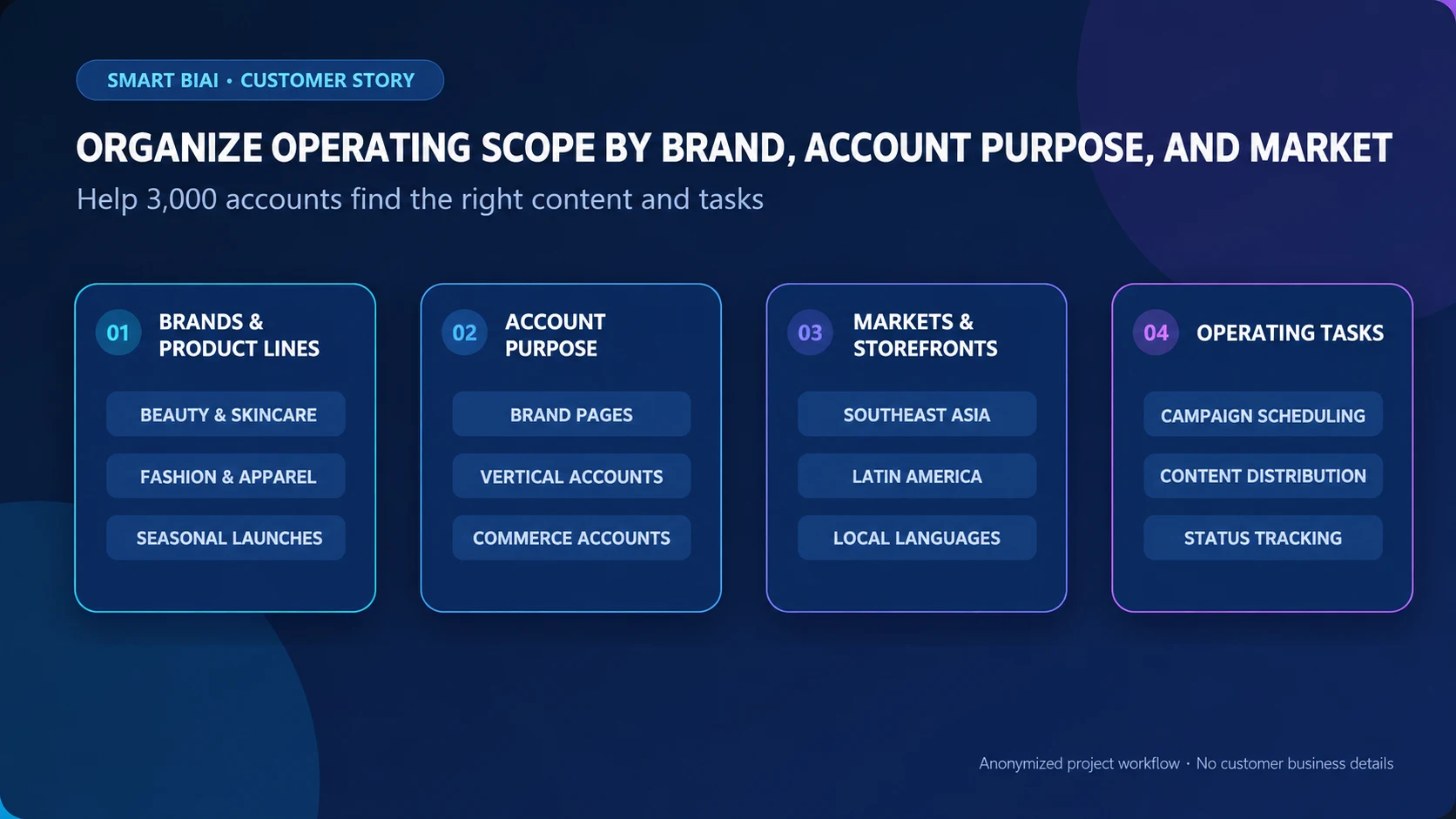 SMART BIAI • CUSTOMER STORY

ORGANIZE OPERATING SCOPE BY BRAND, ACCOUNT PURPOSE, AND MARKET

Help 3,000 accounts find the right content and tasks

01 BRANDS & PRODUCT LINES

BEAUTY & SKINCARE

FASHION & APPAREL

SEASONAL LAUNCHES

02 ACCOUNT PURPOSE

BRAND PAGES

VERTICAL ACCOUNTS

COMMERCE ACCOUNTS

03 MARKETS & STOREFRONTS

SOUTHEAST ASIA

LATIN AMERICA

LOCAL LANGUAGES

04 OPERATING TASKS

CAMPAIGN SCHEDULING

CONTENT DISTRIBUTION

STATUS TRACKING

Anonymized project workflow · No customer business details